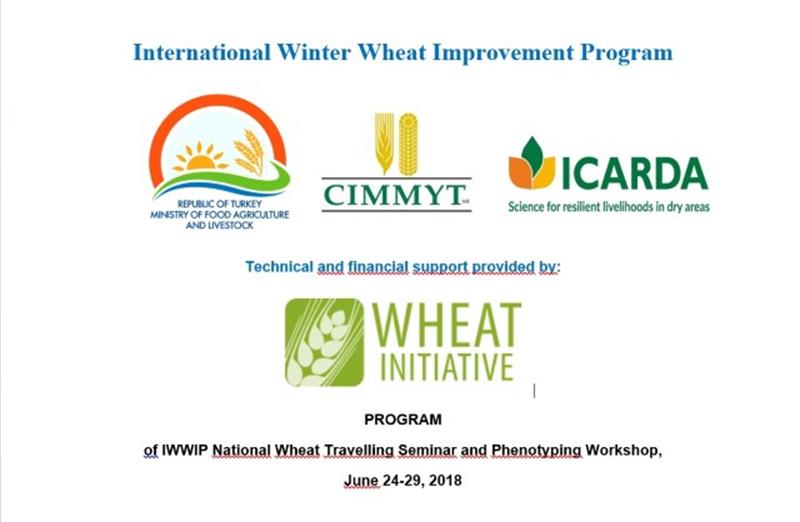 International Winter Wheat Improvement Program

REPUBLIC OF TURKEY
MINISTRY OF FOOD AGRICULTURE AND LIVESTOCK

CIMMYT

ICARDA
Science for resilient livelihoods in dry areas

Technical and financial support provided by:

WHEAT INITIATIVE

PROGRAM

of IWWIP National Wheat Travelling Seminar and Phenotyping Workshop,

June 24-29, 2018